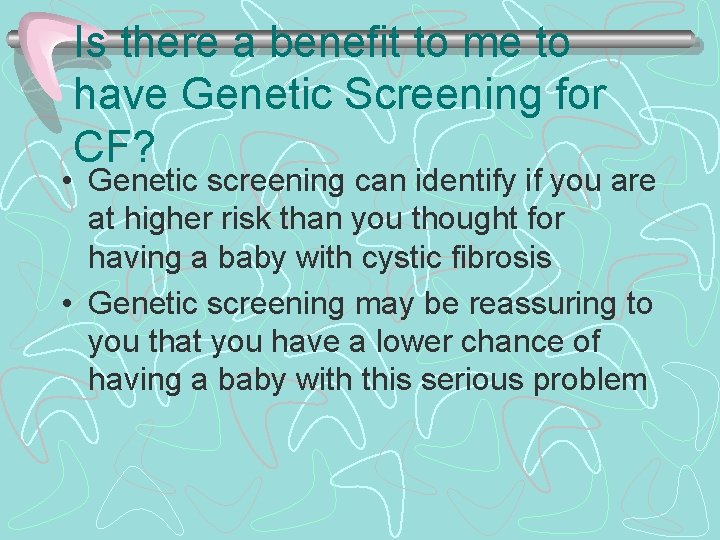 Is there a benefit to me to have Genetic Screening for CF?

• Genetic screening can identify if you are at higher risk than you thought for having a baby with cystic fibrosis
• Genetic screening may be reassuring to you that you have a lower chance of having a baby with this serious problem